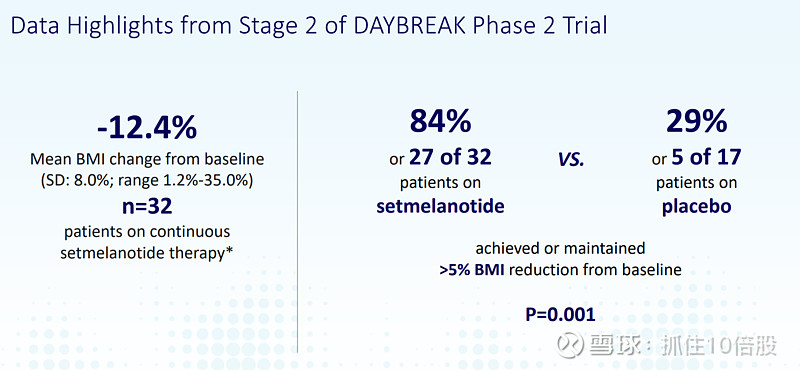 Data Highlights from Stage 2 of DAYBREAK Phase 2 Trial

-12.4%
Mean BMI change from baseline
(SD: 8.0%; range 1.2%-35.0%)
n=32
patients on continuous setmelanotide therapy*

84%
or 27 of 32
patients on
setmelanotide

vs.

29%
or 5 of 17
patients on
placebo

achieved or maintained
>5% BMI reduction from baseline

P=0.001

雪球：抓住10倍股